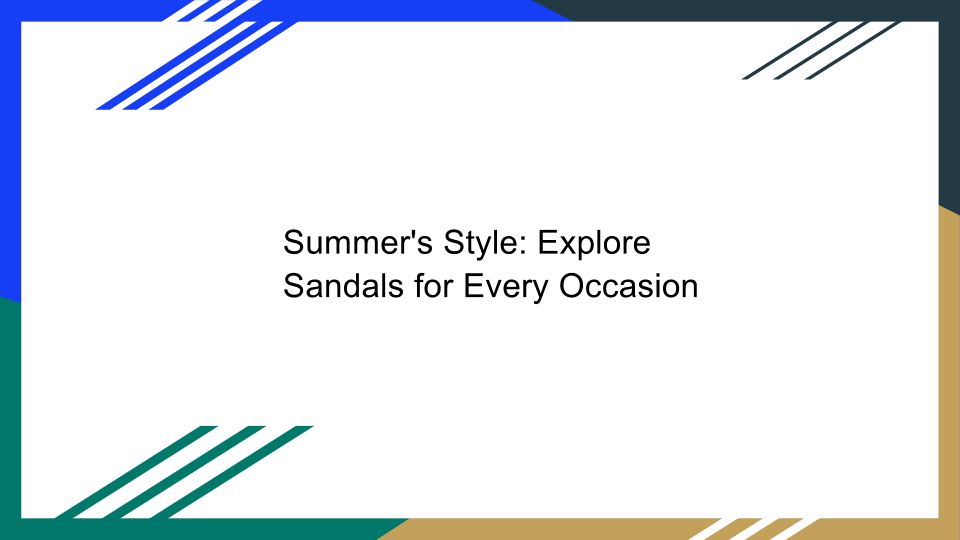 Summer's Style: Explore Sandals for Every Occasion